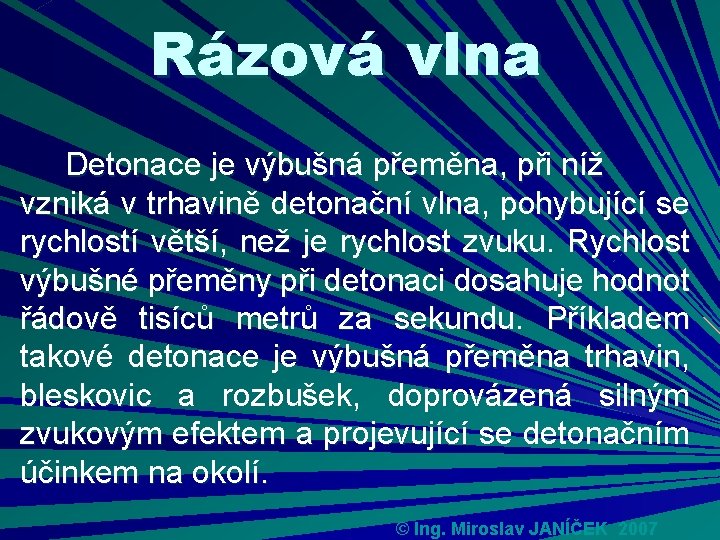 Rázová vlna

Detonace je výbušná přeměna, při níž vzniká v trhavině detonační vlna, pohybující se rychlostí větší, než je rychlost zvuku. Rychlost výbušné přeměny při detonaci dosahuje hodnot řádově tisíců metrů za sekundu. Příkladem takové detonace je výbušná přeměna trhavin, bleskovic a rozbušek, doprovázená silným zvukovým efektem a projevující se detonačním účinkem na okolí.

© Ing. Miroslav JANÍČEK 2007